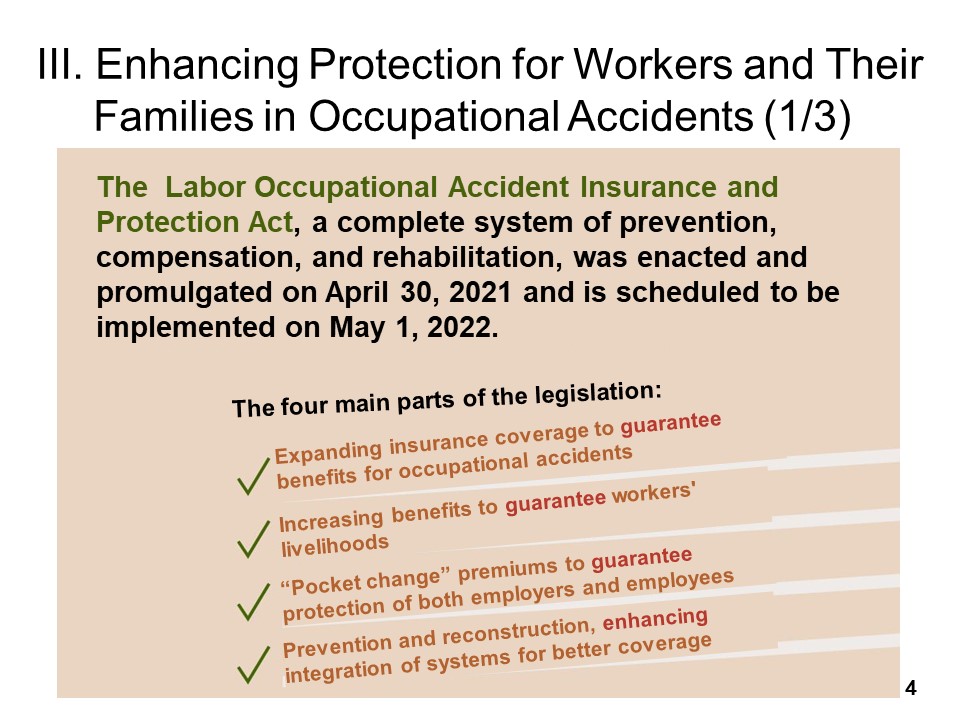 III. Enhancing Protection for Workers and Their Families in Occupational Accidents (1/3)

The Labor Occupational Accident Insurance and Protection Act, a complete system of prevention, compensation, and rehabilitation, was enacted and promulgated on April 30, 2021 and is scheduled to be implemented on May 1, 2022.

The four main parts of the legislation:

✓ Expanding insurance coverage to guarantee benefits for occupational accidents

✓ Increasing benefits to guarantee workers' livelihoods

✓ “Pocket change” premiums to guarantee protection of both employers and employees

✓ Prevention and reconstruction, enhancing integration of systems for better coverage

4